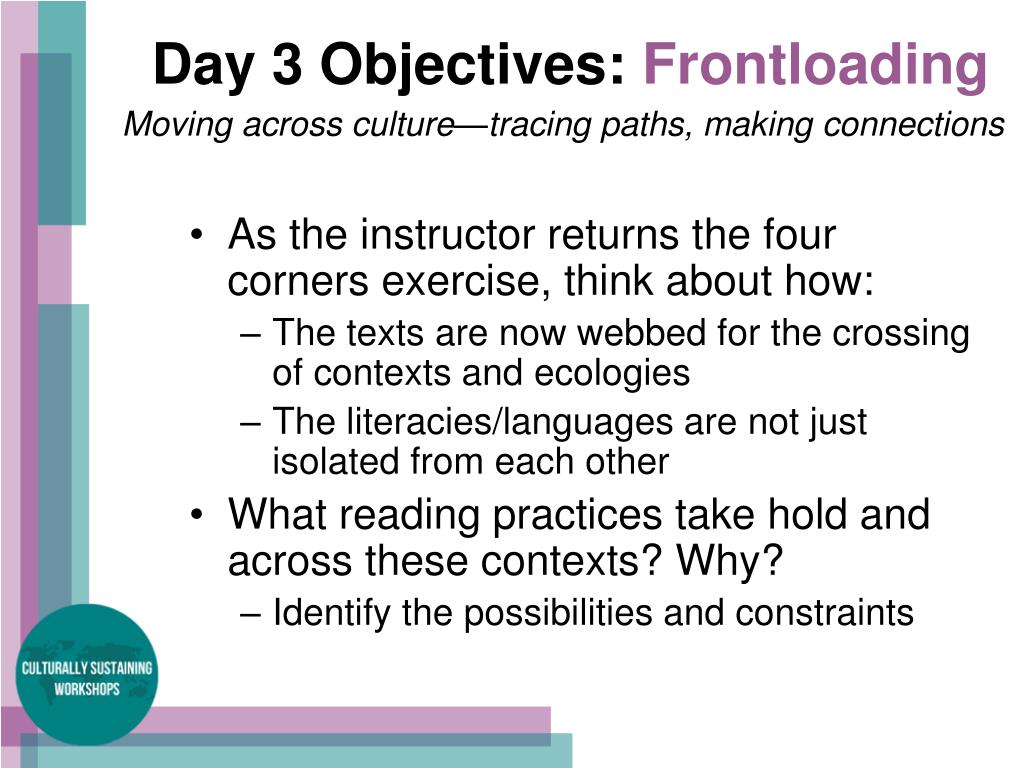 Day 3 Objectives: Frontloading

Moving across culture—tracing paths, making connections

• As the instructor returns the four corners exercise, think about how:
– The texts are now webbed for the crossing of contexts and ecologies
– The literacies/languages are not just isolated from each other
• What reading practices take hold and across these contexts? Why?
– Identify the possibilities and constraints

CULTURALLY SUSTAINING WORKSHOPS